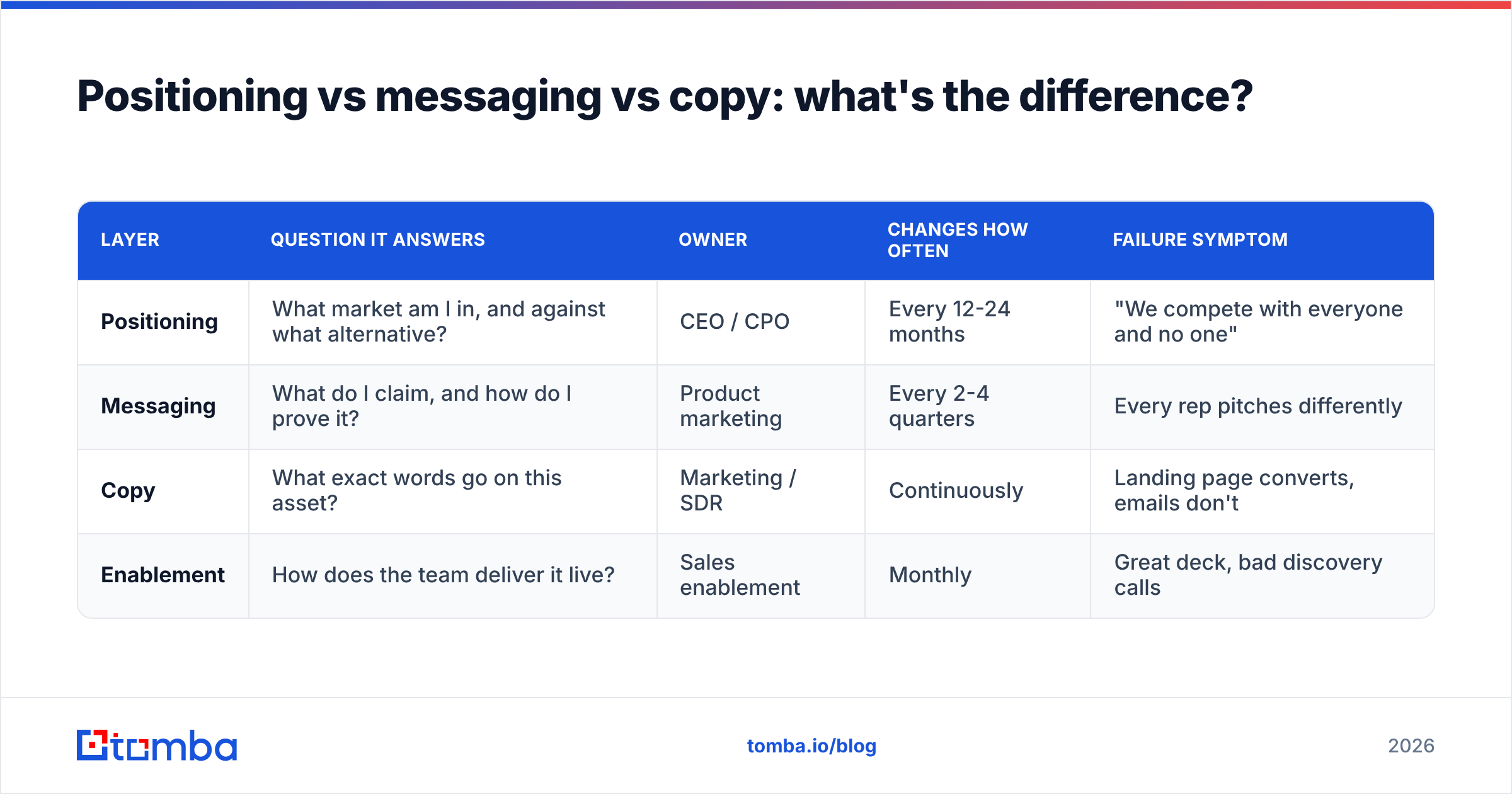 Positioning vs messaging vs copy: what's the difference?

| LAYER | QUESTION IT ANSWERS | OWNER | CHANGES HOW OFTEN | FAILURE SYMPTOM |
|---|---|---|---|---|
| Positioning | What market am I in, and against what alternative? | CEO / CPO | Every 12-24 months | "We compete with everyone and no one" |
| Messaging | What do I claim, and how do I prove it? | Product marketing | Every 2-4 quarters | Every rep pitches differently |
| Copy | What exact words go on this asset? | Marketing / SDR | Continuously | Landing page converts, emails don't |
| Enablement | How does the team deliver it live? | Sales enablement | Monthly | Great deck, bad discovery calls |

tomba

tomba.io/blog

2026